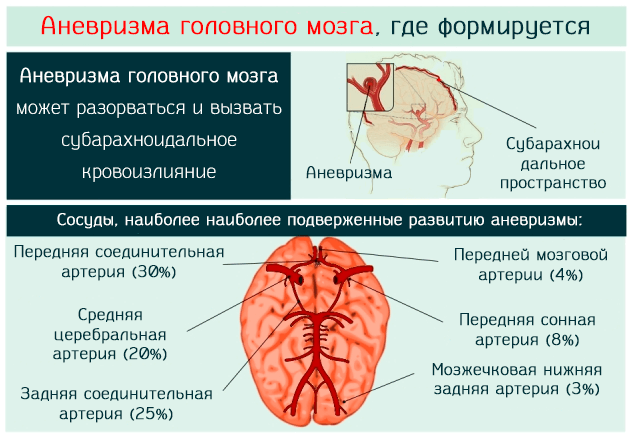 Аневризма головного мозга, где формируется

Аневризма головного мозга может разорваться и вызвать субарахноидальное кровоизлияние

Аневризма

Субарахнои дальное пространство

Сосуды, наиболее наиболее подверженные развитию аневризмы:

Передняя соединительная артерия (30%)

Средняя церебральная артерия (20%)

Задняя соединительная артерия (25%)

Передней мозговой артерии (4%)

Передняя сонная артерия (8%)

Мозжечковая нижняя задняя артерия (3%)